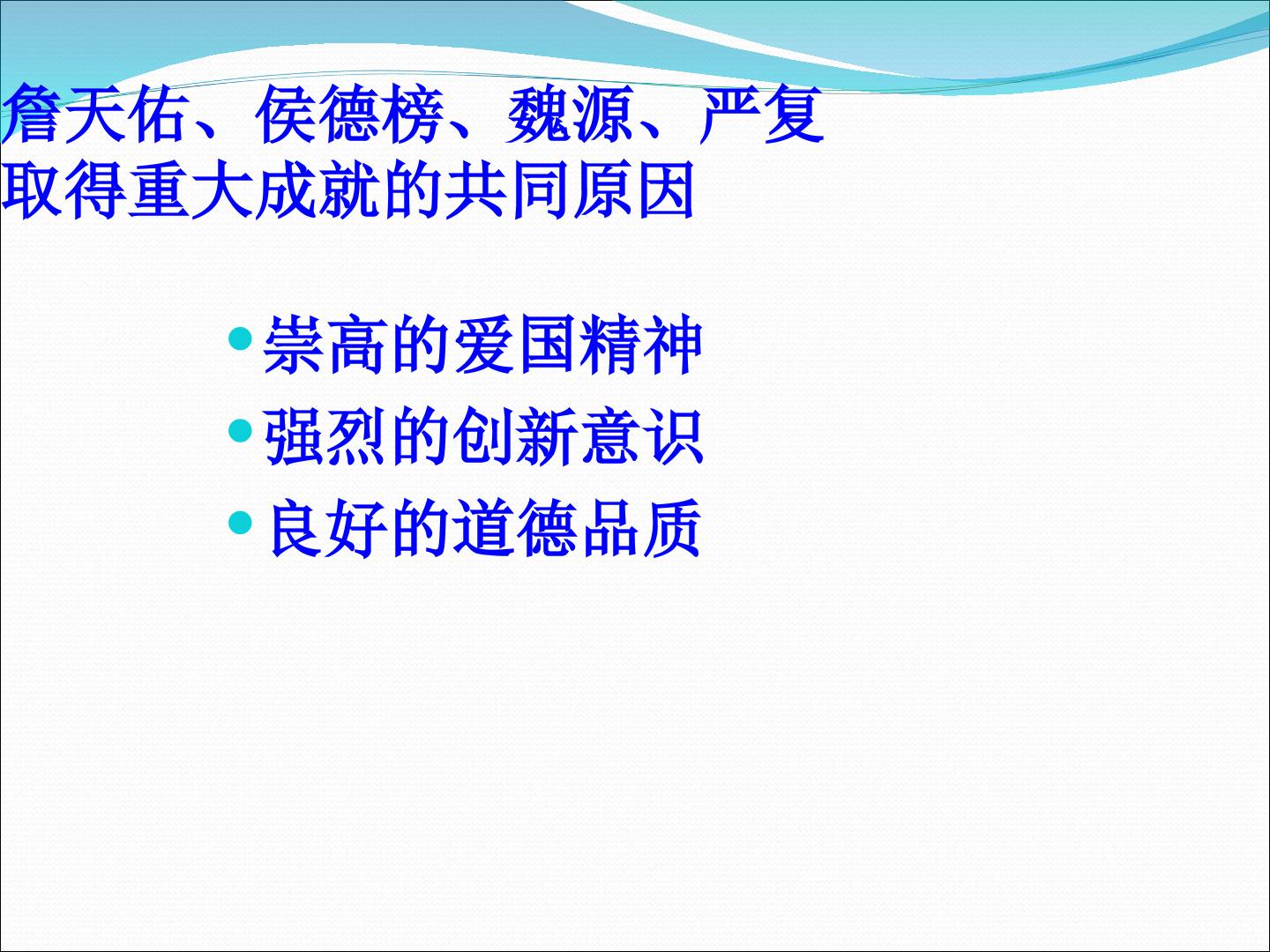 詹天佑、侯德榜、魏源、严复取得重大成就的共同原因

• 崇高的爱国精神
• 强烈的创新意识
• 良好的道德品质